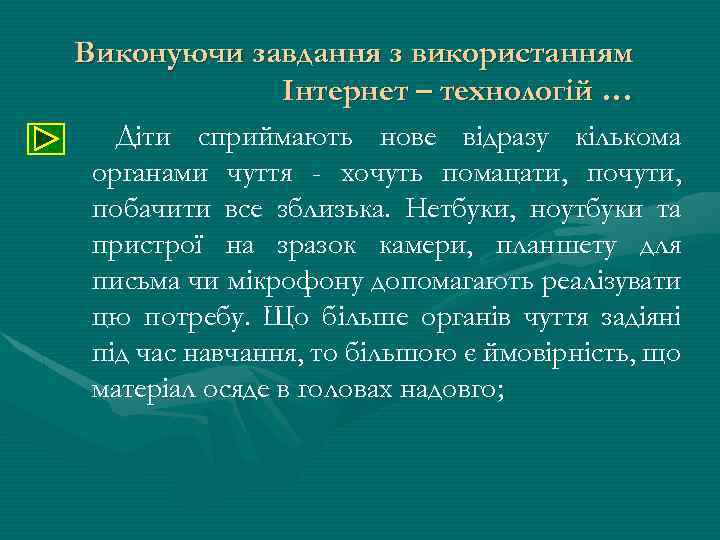 Виконуючи завдання з використанням Інтернет – технологій …

Діти сприймають нове відразу кількома органами чуття - хочуть помацати, почути, побачити все зблизька. Нетбуки, ноутбуки та пристрої на зразок камери, планшету для письма чи мікрофону допомагають реалізувати цю потребу. Що більше органів чуття задіяні під час навчання, то більшою є ймовірність, що матеріал осяде в головах надовго;